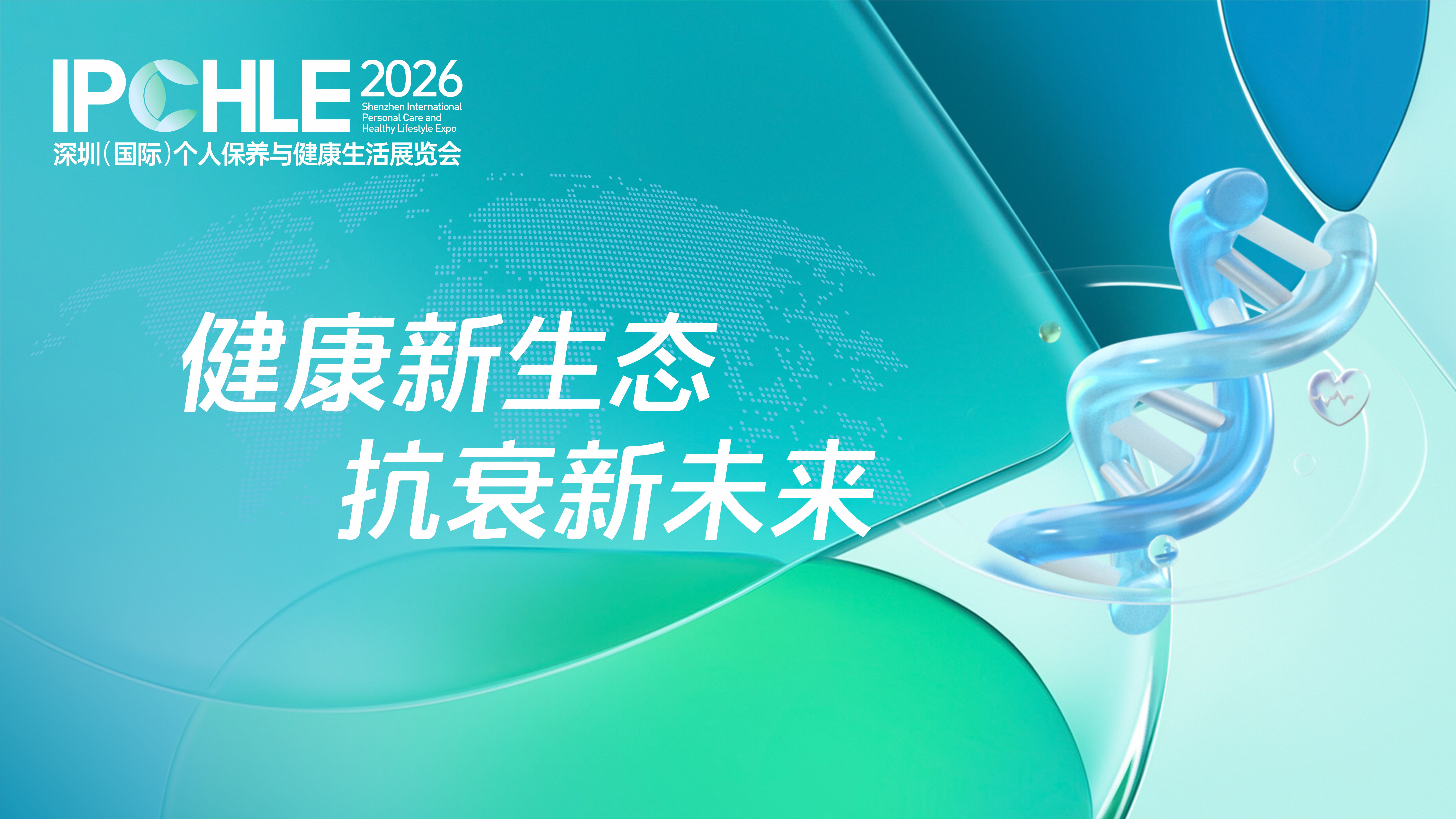 IPCHLE 2026
Shenzhen International Personal Care and Healthy Lifestyle Expo
深圳(国际)个人保养与健康生活展览会

健康新生态
抗衰新未来